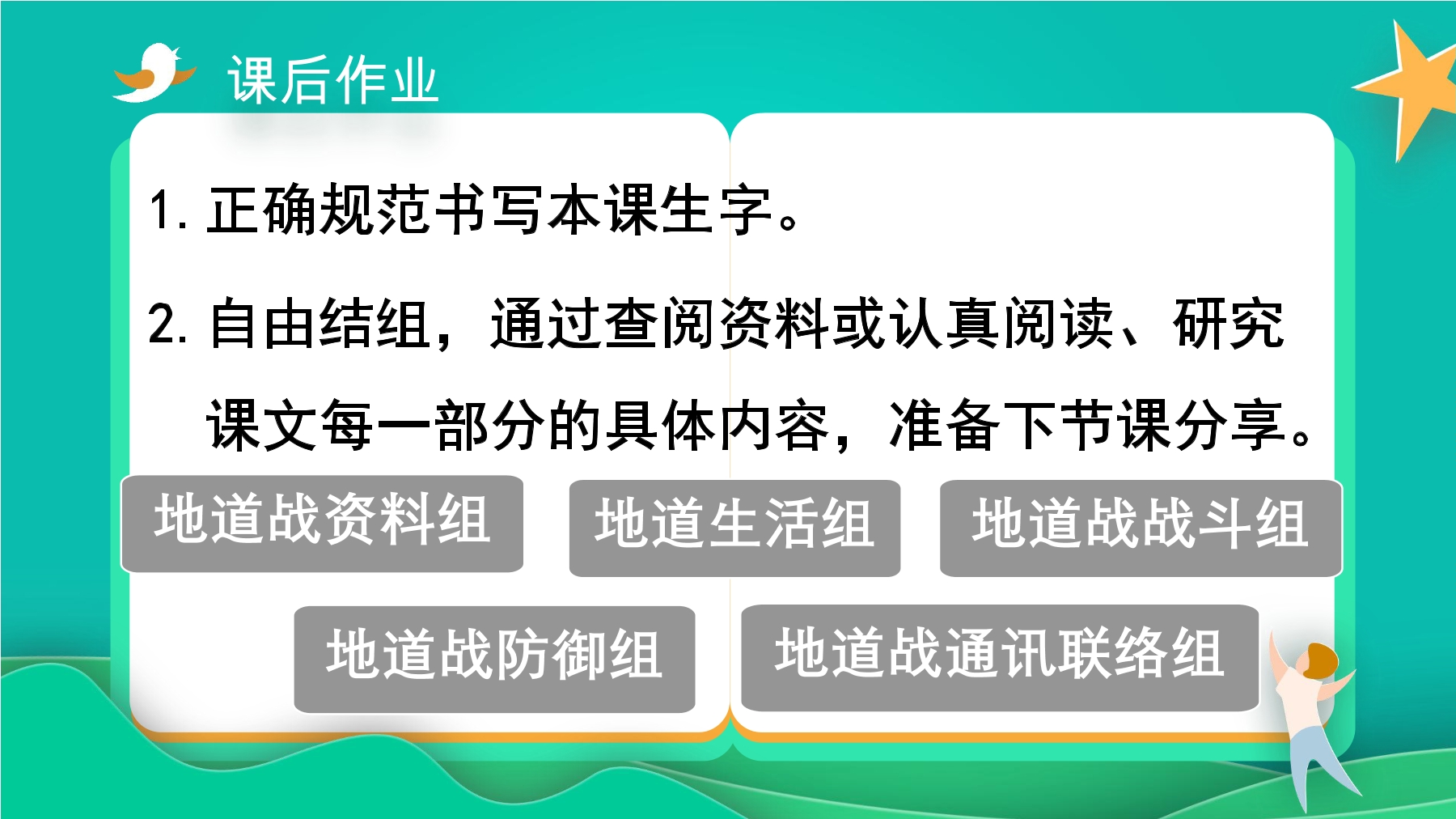 课后作业

1. 正确规范书写本课生字。

2. 自由结组，通过查阅资料或认真阅读、研究课文每一部分的具体内容，准备下节课分享。

地道战资料组

地道生活组

地道战战斗组

地道战防御组

地道战通讯联络组